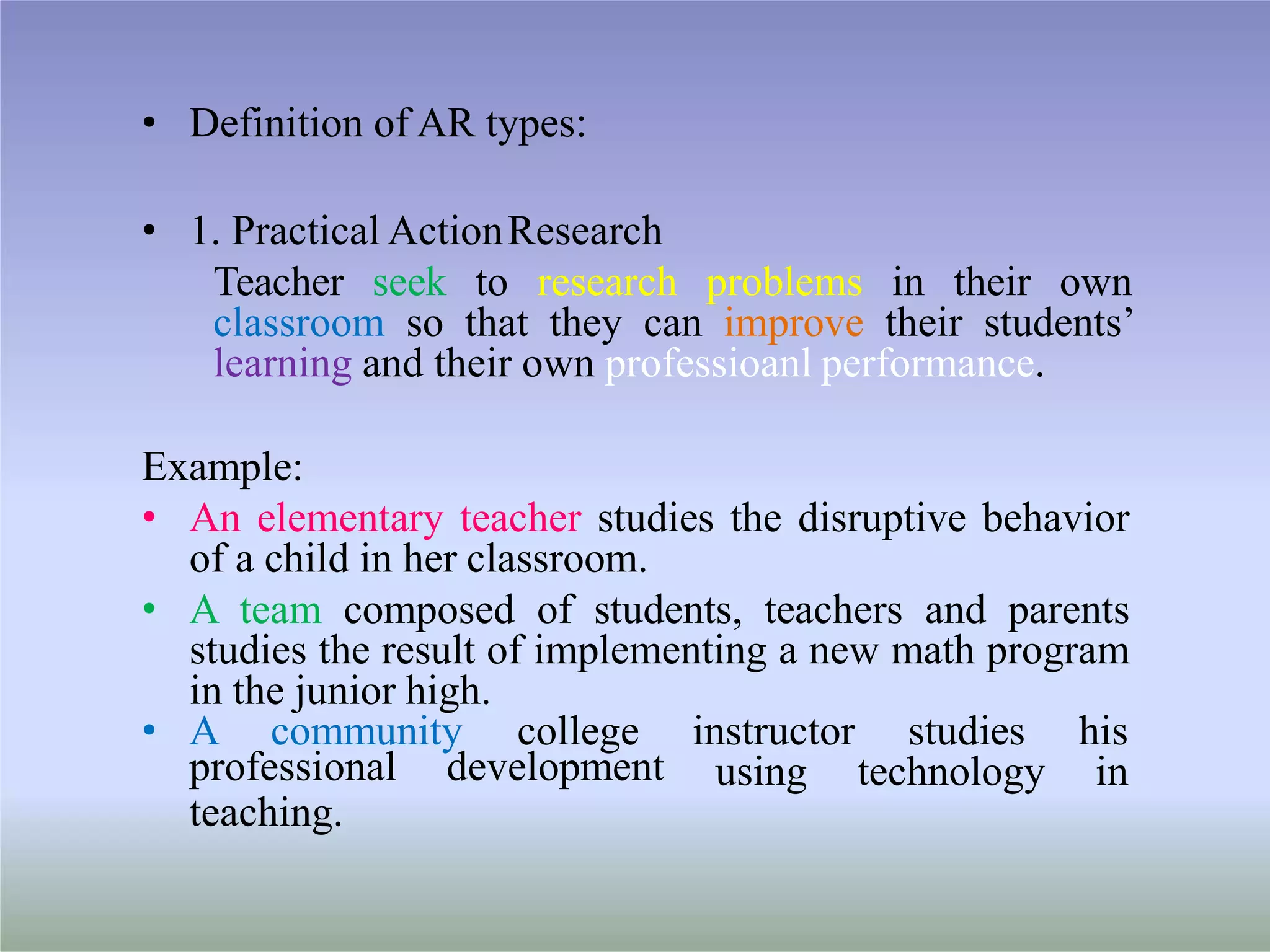 • Definition of AR types:

• 1. Practical Action Research
Teacher seek to research problems in their own classroom so that they can improve their students' learning and their own professioanl performance.

Example:
• An elementary teacher studies the disruptive behavior of a child in her classroom.
• A team composed of students, teachers and parents studies the result of implementing a new math program in the junior high.
• A community college instructor studies his professional development using technology in teaching.